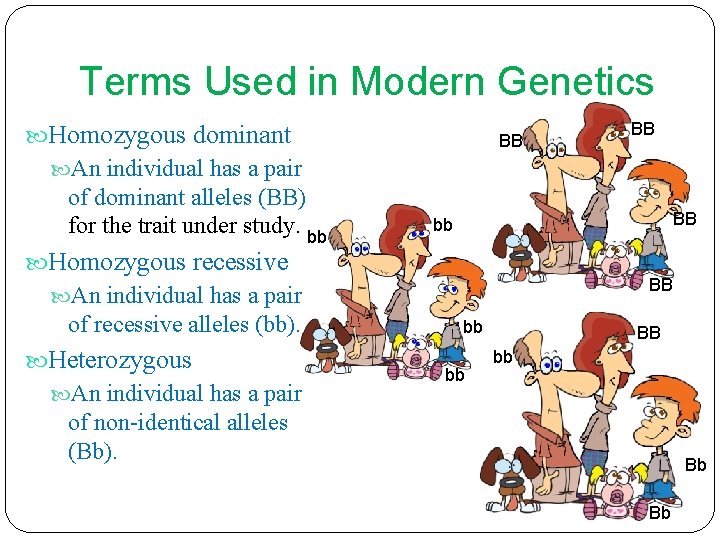 Terms Used in Modern Genetics

Homozygous dominant

An individual has a pair of dominant alleles (BB) for the trait under study.

Homozygous recessive

An individual has a pair of recessive alleles (bb).

Heterozygous

An individual has a pair of non-identical alleles (Bb).

BB
BB
BB
BB

bb
bb
bb
bb

bb
BB
Bb
Bb